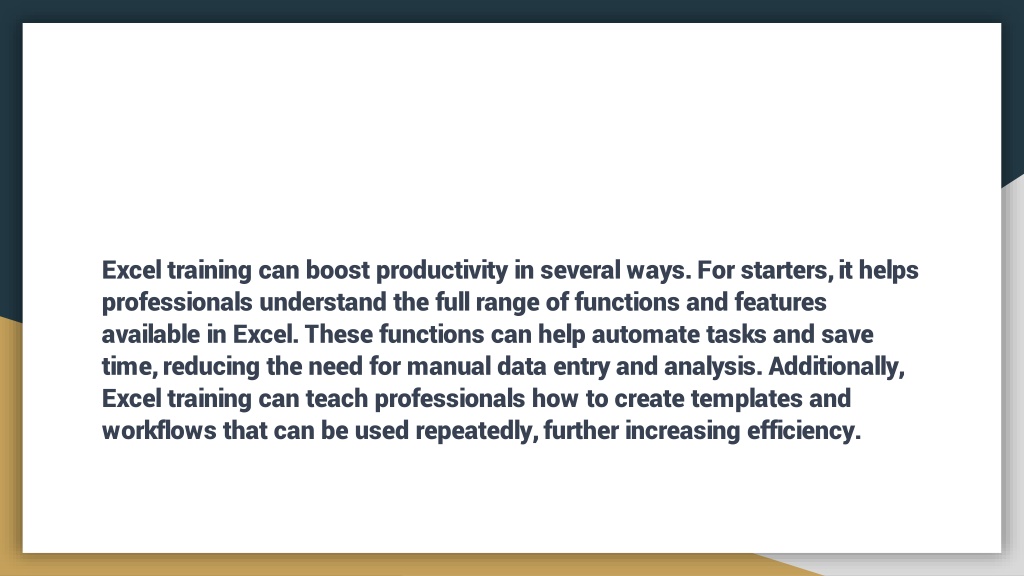 Excel training can boost productivity in several ways. For starters, it helps professionals understand the full range of functions and features available in Excel. These functions can help automate tasks and save time, reducing the need for manual data entry and analysis. Additionally, Excel training can teach professionals how to create templates and workflows that can be used repeatedly, further increasing efficiency.